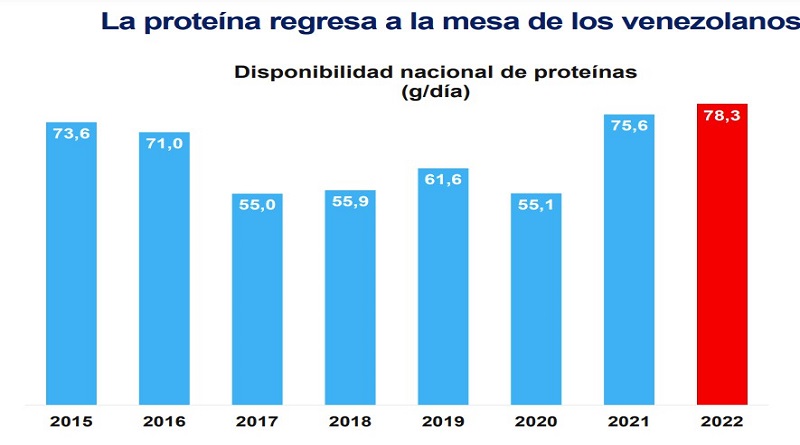 La proteína regresa a la mesa de los venezolanos

Disponibilidad nacional de proteínas (g/día)

73,6
71,0
55,0
55,9
61,6
55,1
75,6
78,3

2015
2016
2017
2018
2019
2020
2021
2022